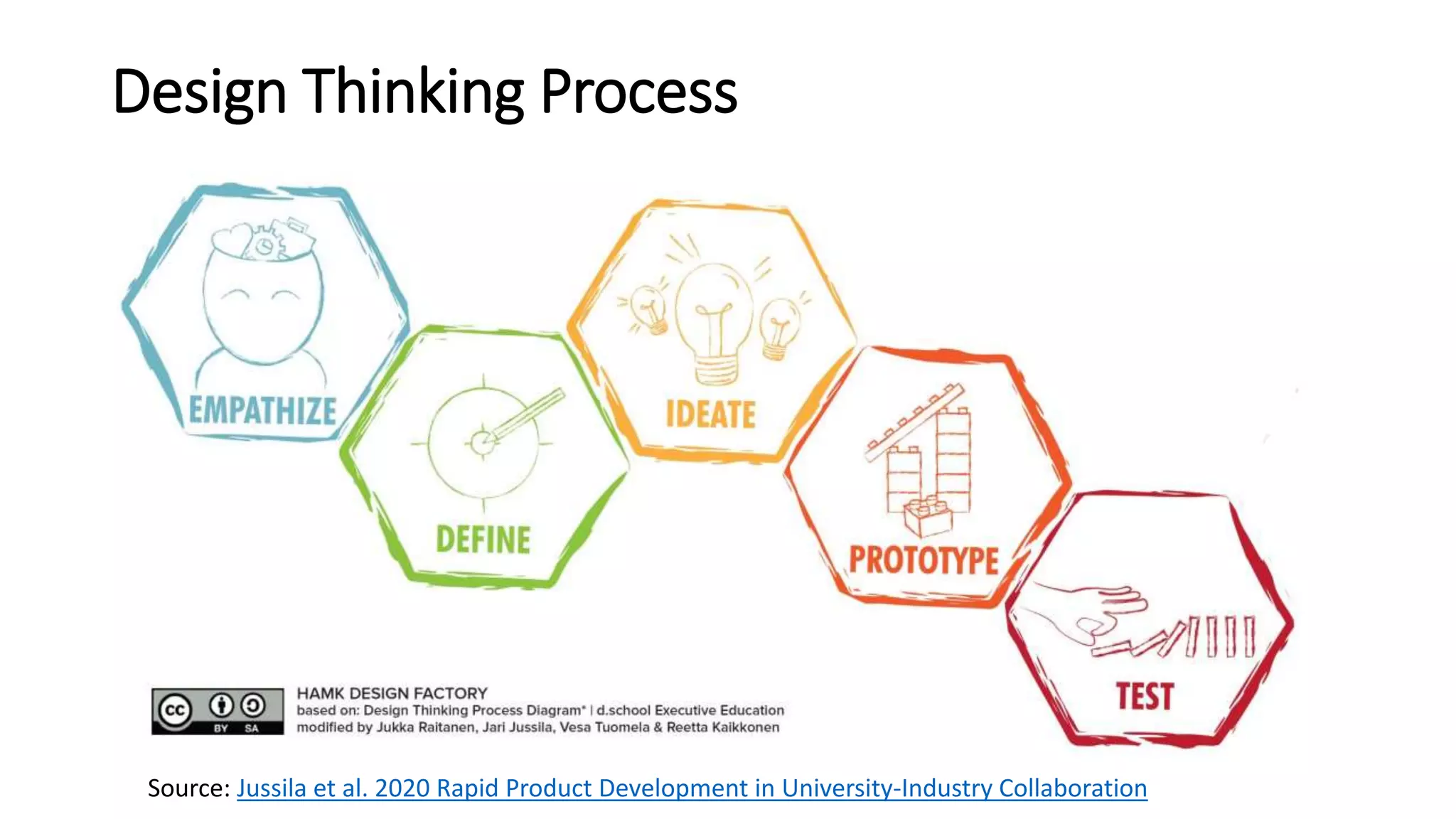 Design Thinking Process

EMPATHIZE

DEFINE

IDEATE

PROTOTYPE

TEST

cc BY SA

HAMK DESIGN FACTORY
based on: Design Thinking Process Diagram* | d.school Executive Education
modified by Jukka Raitanen, Jari Jussila, Vesa Tuomela & Reetta Kaikkonen

Source: Jussila et al. 2020 Rapid Product Development in University-Industry Collaboration